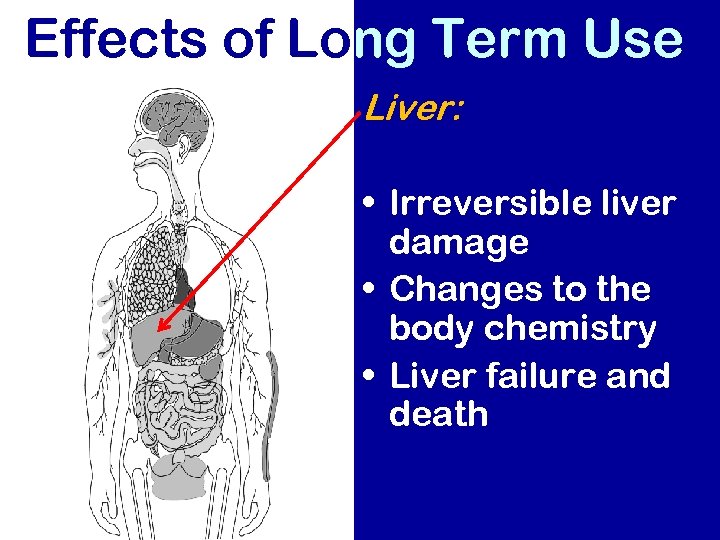 Effects of Long Term Use

Liver:

• Irreversible liver damage
• Changes to the body chemistry
• Liver failure and death